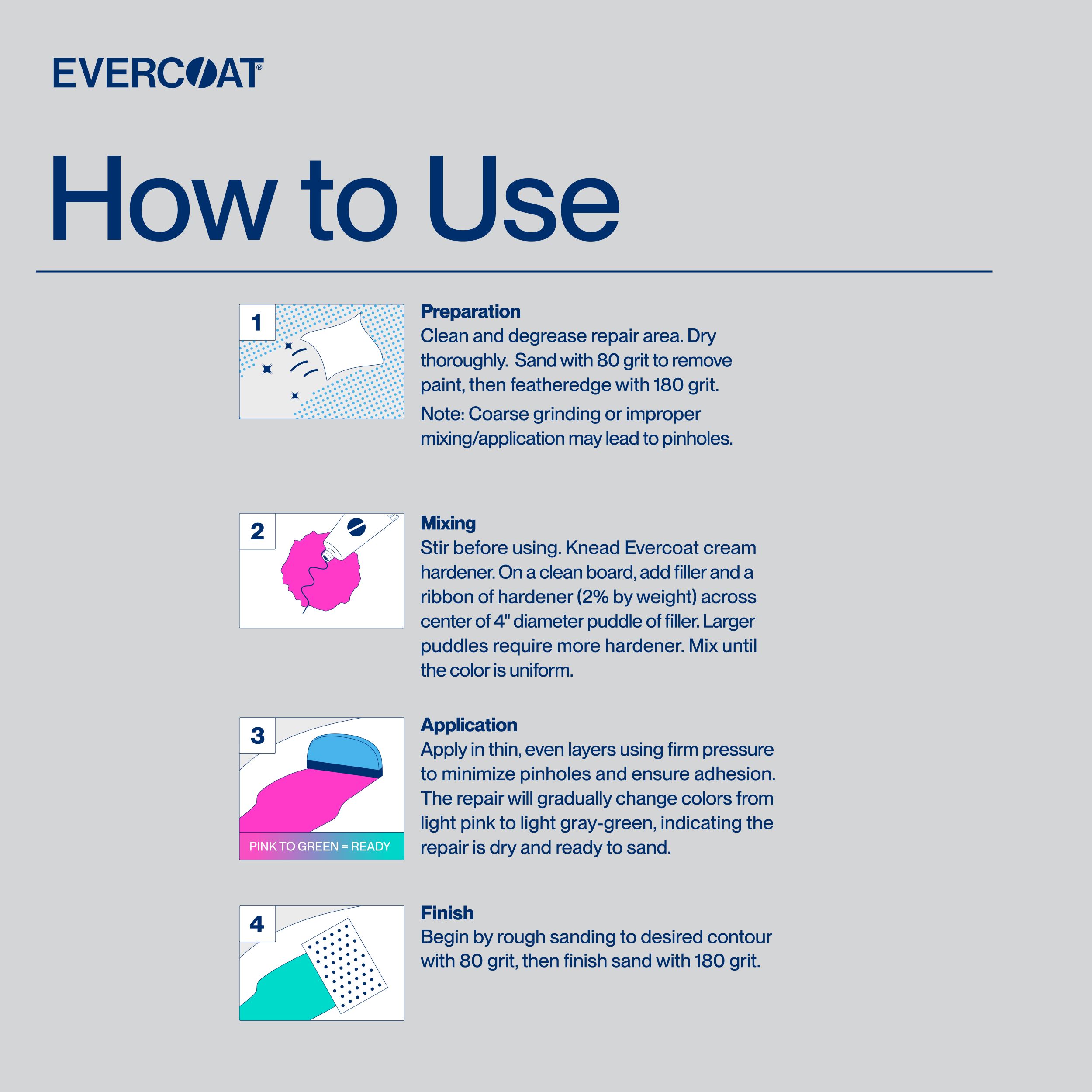 EVERCOAT®

How to Use

1

Preparation
Clean and degrease repair area. Dry thoroughly. Sand with 80 grit to remove paint, then featheredge with 180 grit.
Note: Coarse grinding or improper mixing/application may lead to pinholes.

2

Mixing
Stir before using. Knead Evercoat cream hardener. On a clean board, add filler and a ribbon of hardener (2% by weight) across center of 4" diameter puddle of filler. Larger puddles require more hardener. Mix until the color is uniform.

3

PINK TO GREEN = READY

Application
Apply in thin, even layers using firm pressure to minimize pinholes and ensure adhesion. The repair will gradually change colors from light pink to light gray-green, indicating the repair is dry and ready to sand.

4

Finish
Begin by rough sanding to desired contour with 80 grit, then finish sand with 180 grit.